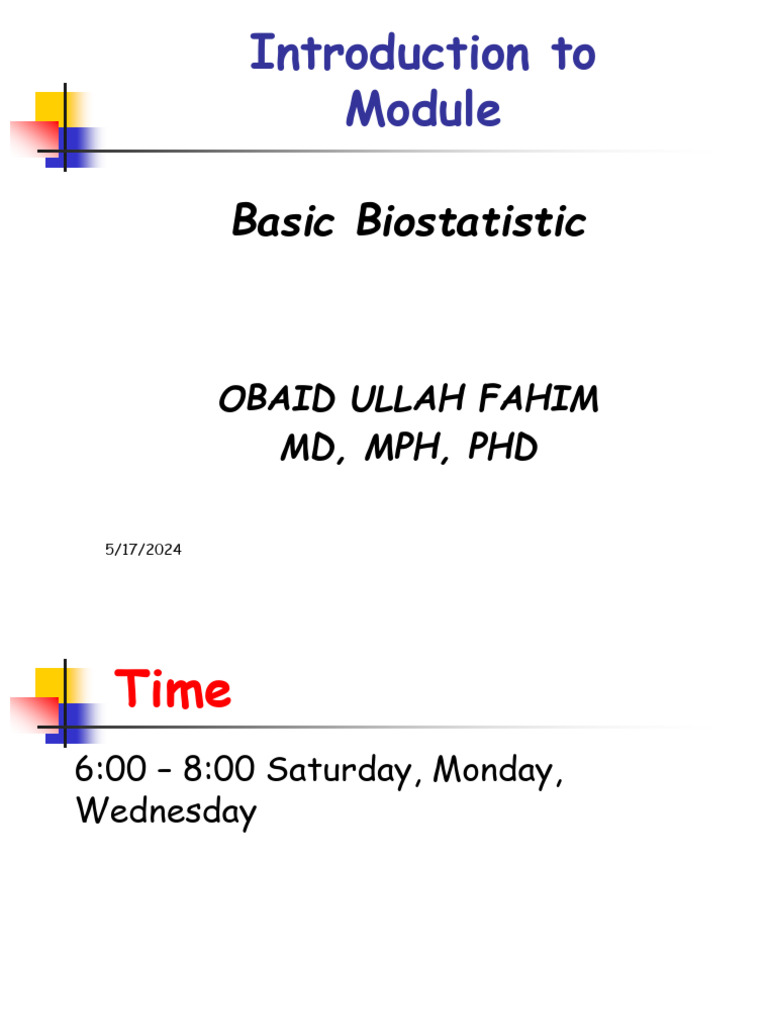 Introduction to Module

Basic Biostatistic

OBAID ULLAH FAHIM
MD, MPH, PHD

5/17/2024

Time

6:00 – 8:00 Saturday, Monday, Wednesday